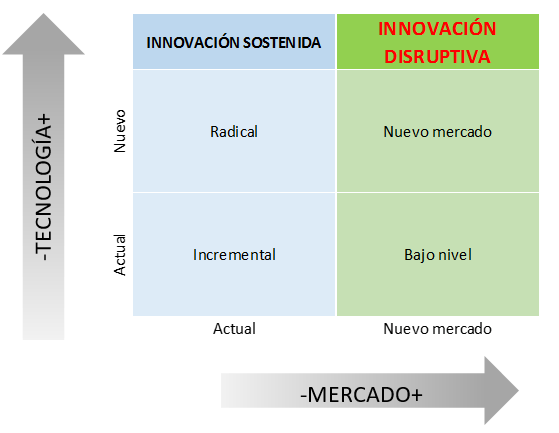 -TECNOLOGÍA+

| | INNOVACIÓN SOSTENIDA | INNOVACIÓN DISRUPTIVA |
|---|---|---|
| Nuevo | Radical | Nuevo mercado |
| Actual | Incremental | Bajo nivel |
| | Actual | Nuevo mercado |

-MERCADO+